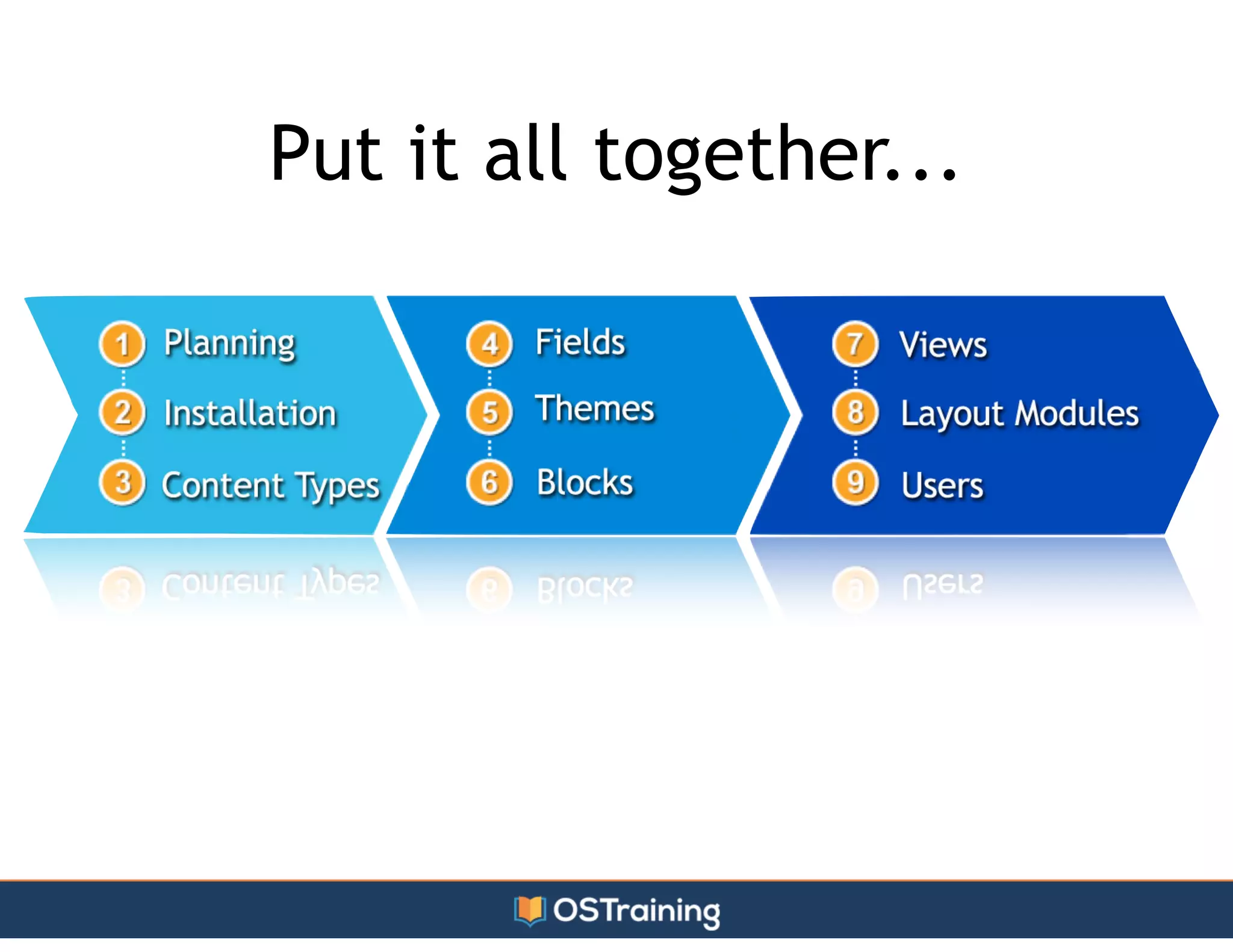 Put it all together...

1 Planning
2 Installation
3 Content Types

4 Fields
5 Themes
6 Blocks

7 Views
8 Layout Modules
9 Users

OSTraining